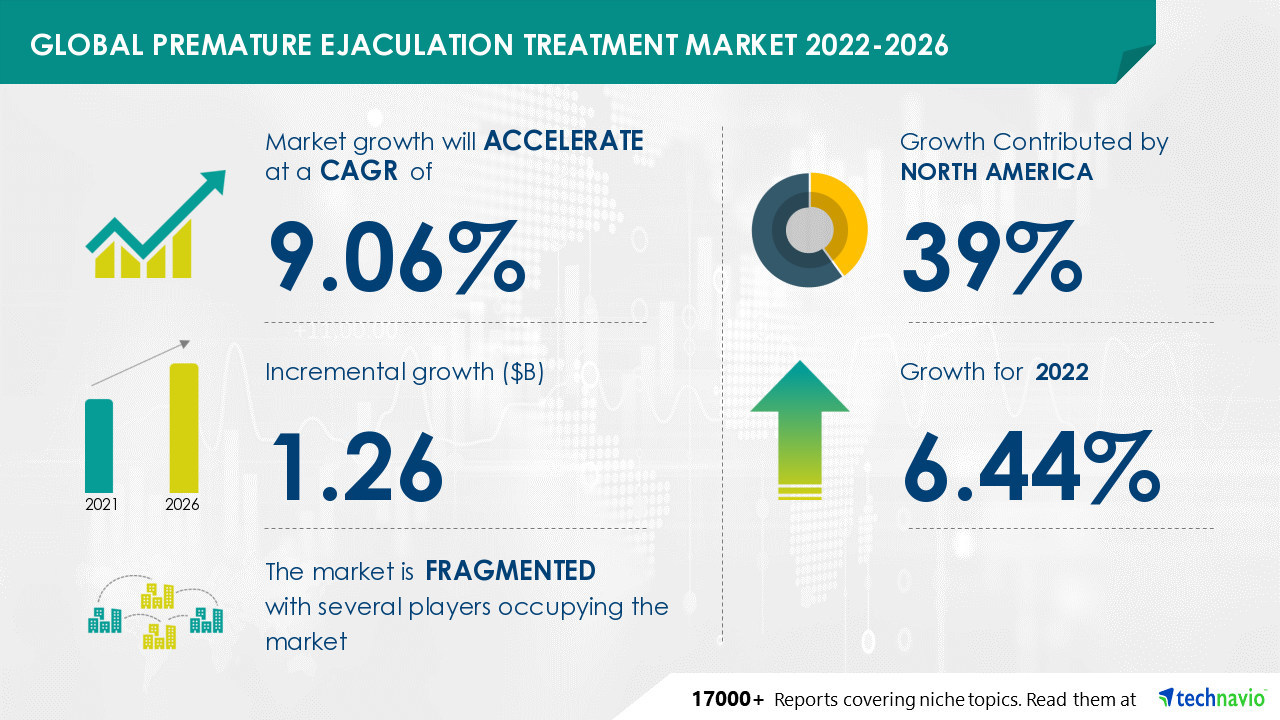 GLOBAL PREMATURE EJACULATION TREATMENT MARKET 2022-2026

Market growth will ACCELERATE at a CAGR of

9.06%

Incremental growth ($B)

1.26

2021 2026

The market is FRAGMENTED with several players occupying the market

Growth Contributed by NORTH AMERICA

39%

Growth for 2022

6.44%

17000+ Reports covering niche topics. Read them at technavio